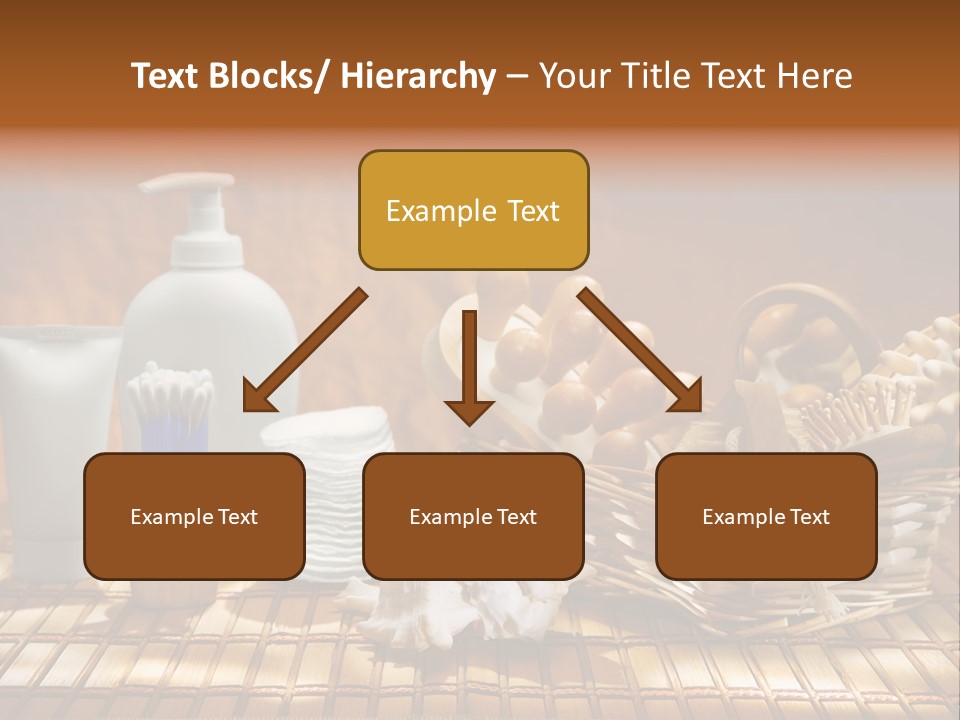 Text Blocks/ Hierarchy – Your Title Text Here

Example Text

Example Text

Example Text

Example Text